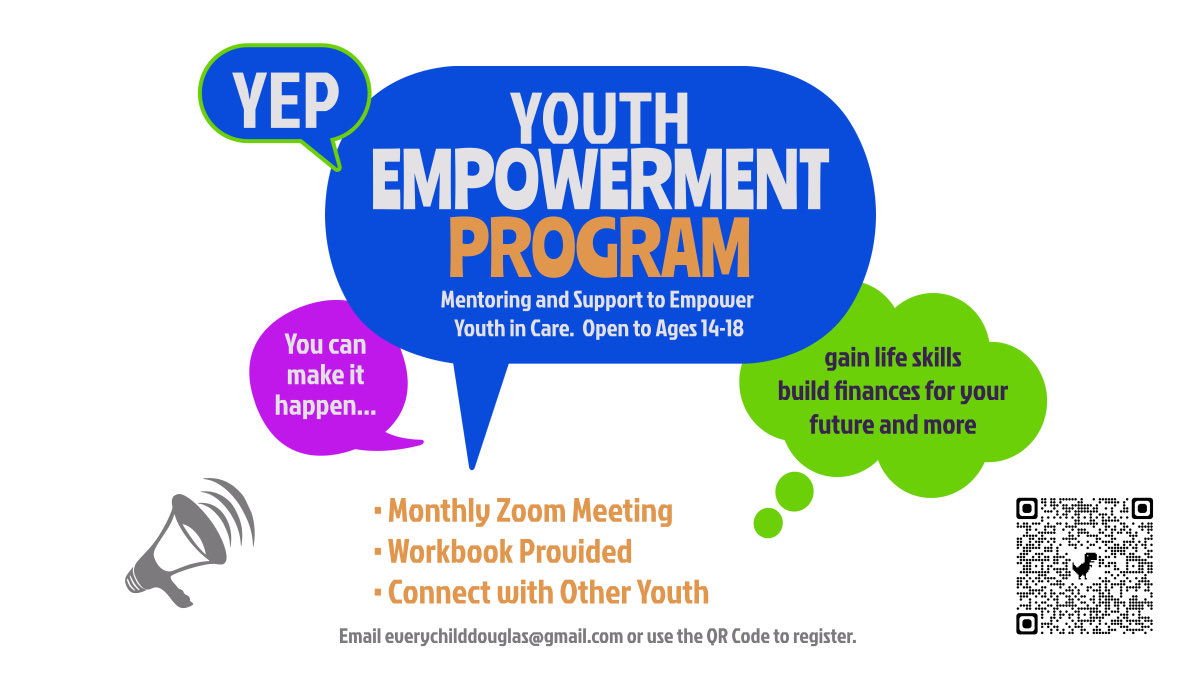 YEP

YOUTH EMPOWERMENT PROGRAM

Mentoring and Support to Empower Youth in Care. Open to Ages 14-18

You can make it happen...

gain life skills build finances for your future and more

• Monthly Zoom Meeting
• Workbook Provided
• Connect with Other Youth

Email everychilddouglas@gmail.com or use the QR Code to register.